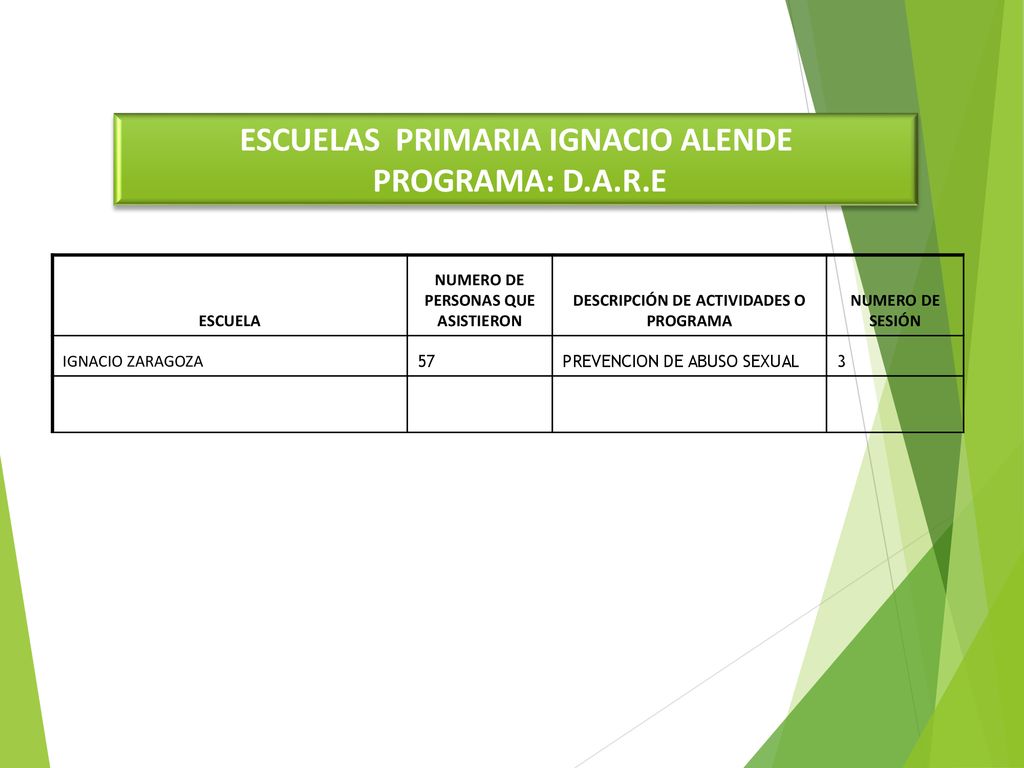 ESCUELAS PRIMARIA IGNACIO ALENDE
PROGRAMA: D.A.R.E

| ESCUELA | NUMERO DE PERSONAS QUE ASISTIERON | DESCRIPCIÓN DE ACTIVIDADES O PROGRAMA | NUMERO DE SESIÓN |
|---|---|---|---|
| IGNACIO ZARAGOZA | 57 | PREVENCION DE ABUSO SEXUAL | 3 |
| | | | |